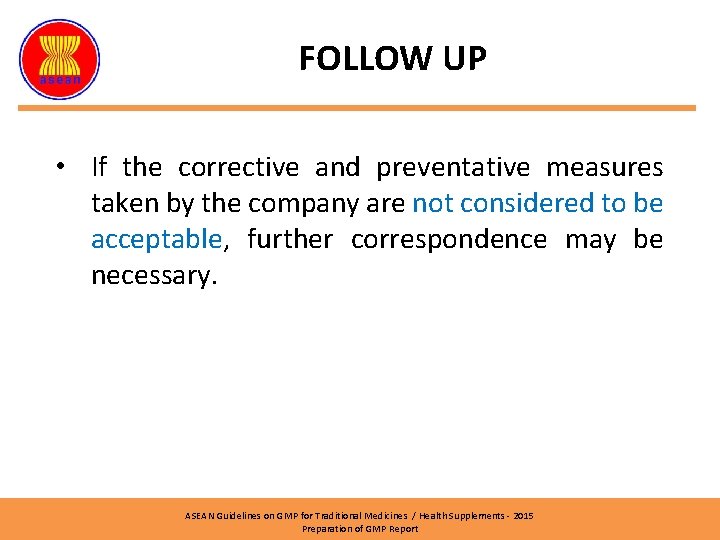 asean

FOLLOW UP

• If the corrective and preventative measures taken by the company are not considered to be acceptable, further correspondence may be necessary.

ASEAN Guidelines on GMP for Traditional Medicines / Health Supplements - 2015
Preparation of GMP Report